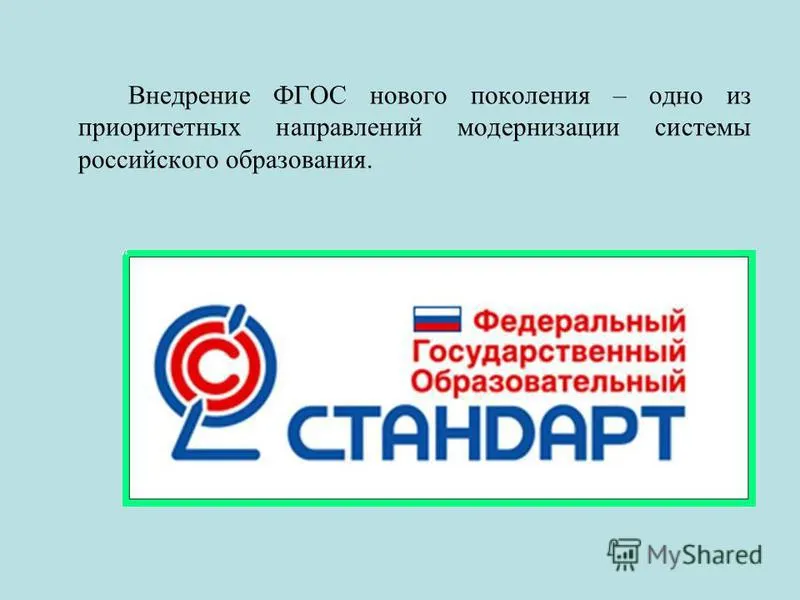 Внедрение ФГОС нового поколения – одно из приоритетных направлений модернизации системы российского образования.

Федеральный
Государственный
Образовательный
СТАНДАРТ

MyShared